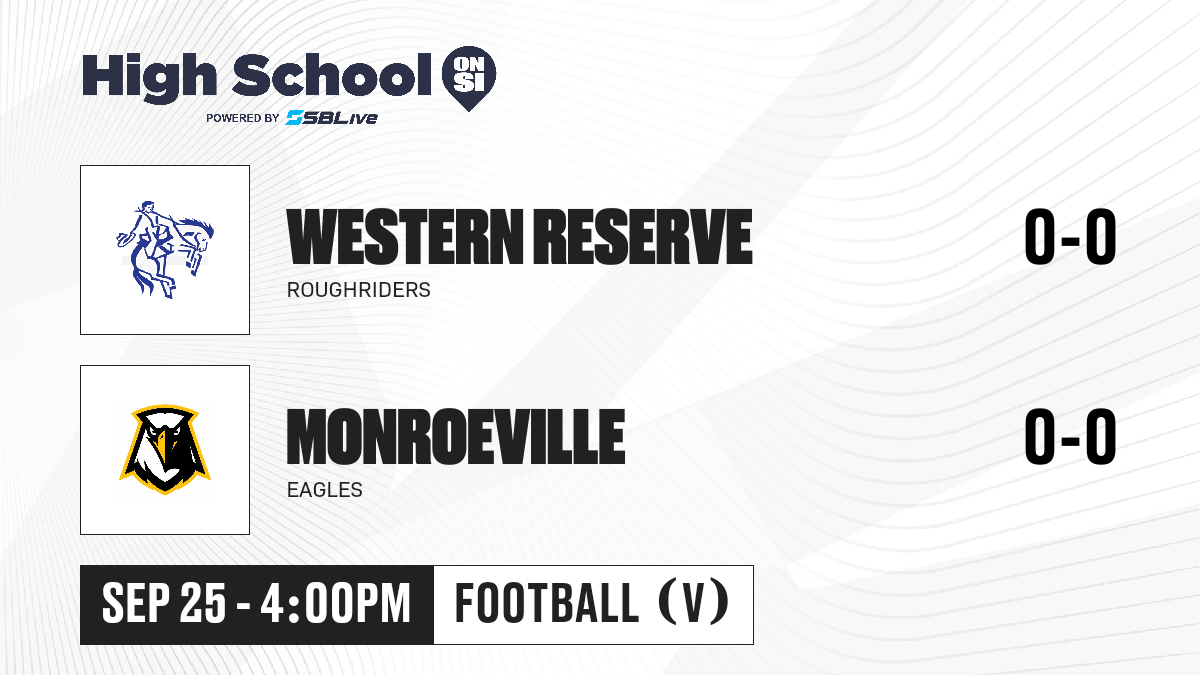 High School ON SI
POWERED BY SBLive

WESTERN RESERVE
ROUGHRIDERS
0-0

MONROEVILLE
EAGLES
0-0

SEP 25 - 4:00PM
FOOTBALL (V)